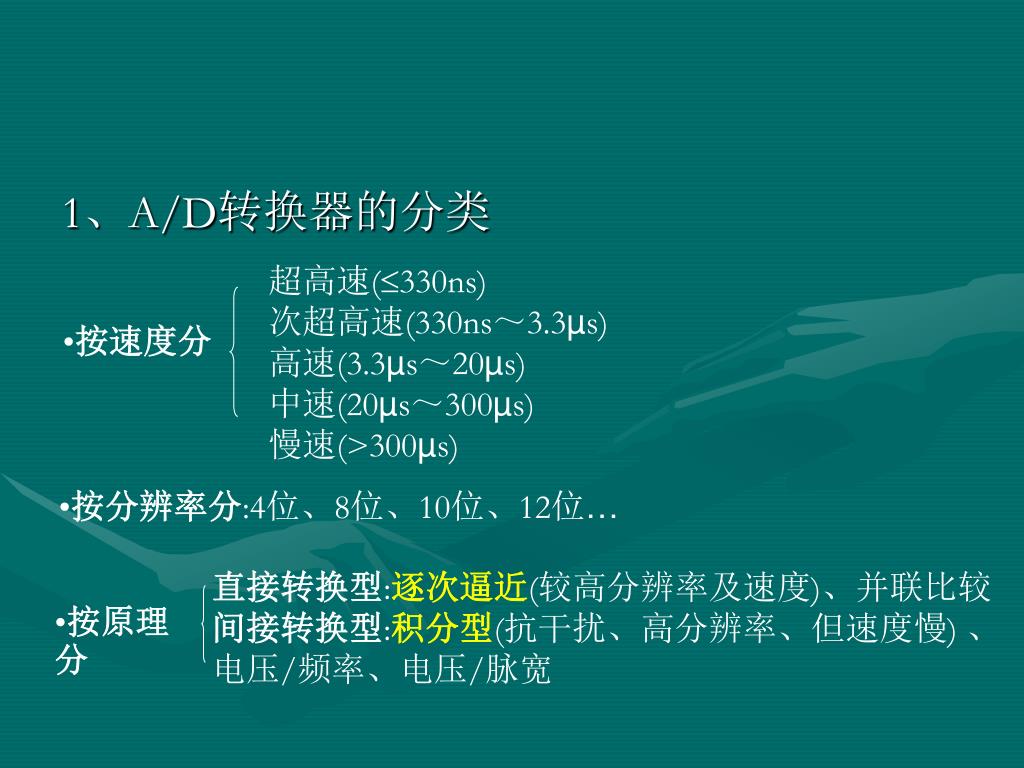 1、A/D转换器的分类

•按速度分

超高速(≤330ns)
次超高速(330ns～3.3μs)
高速(3.3μs～20μs)
中速(20μs～300μs)
慢速(>300μs)

•按分辨率分:4位、8位、10位、12位…

•按原理分

直接转换型:逐次逼近(较高分辨率及速度)、并联比较
间接转换型:积分型(抗干扰、高分辨率、但速度慢) 、电压/频率、电压/脉宽